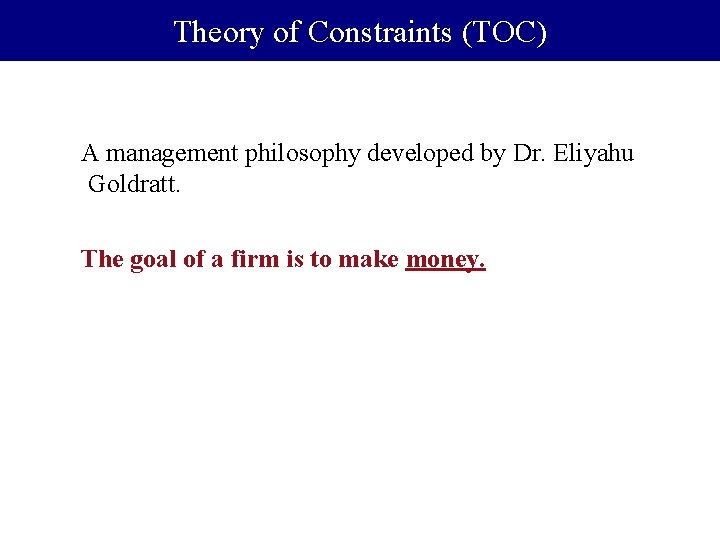 Theory of Constraints (TOC)

A management philosophy developed by Dr. Eliyahu Goldratt.

The goal of a firm is to make money.